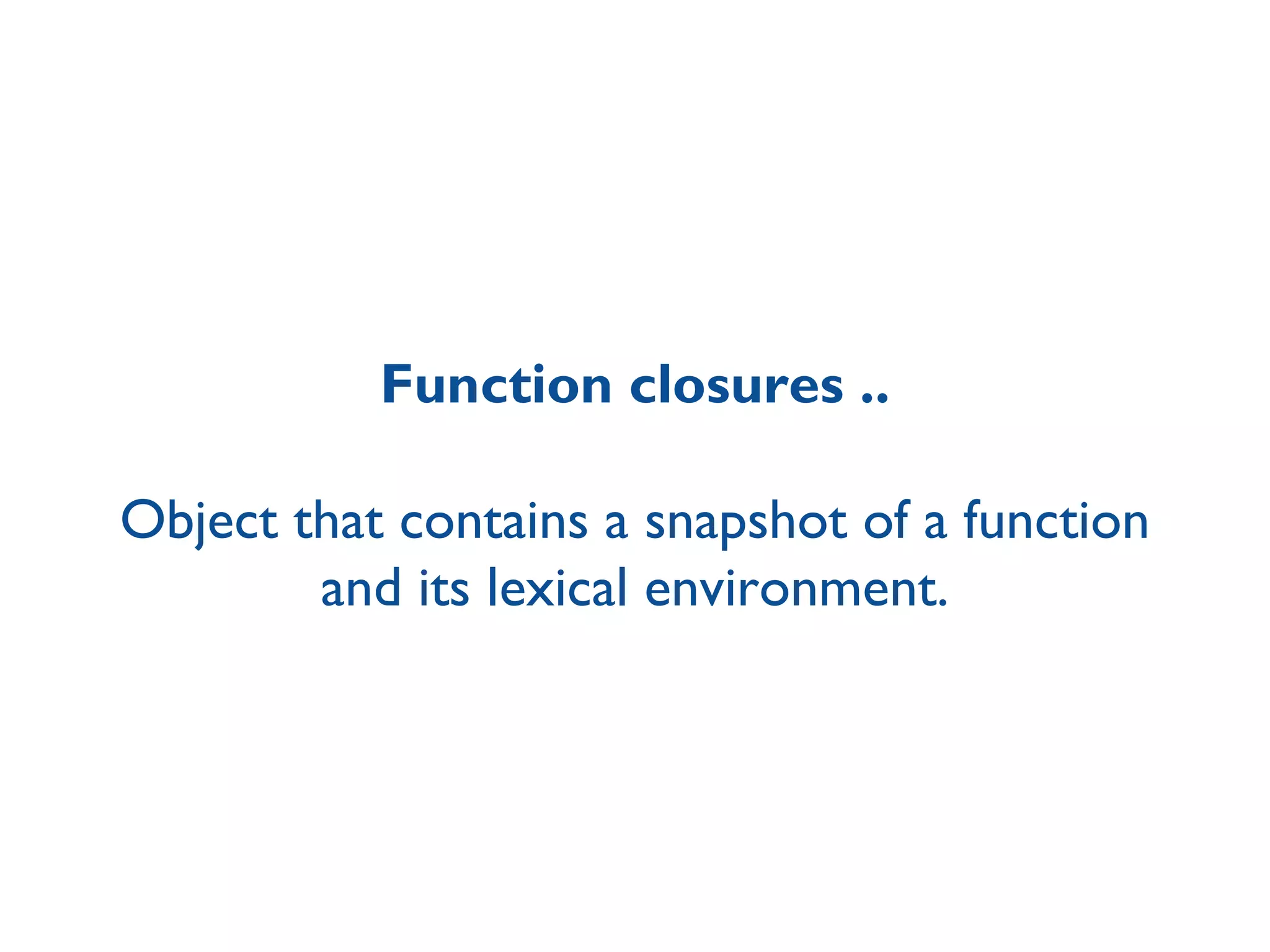 Function closures ..

Object that contains a snapshot of a function and its lexical environment.